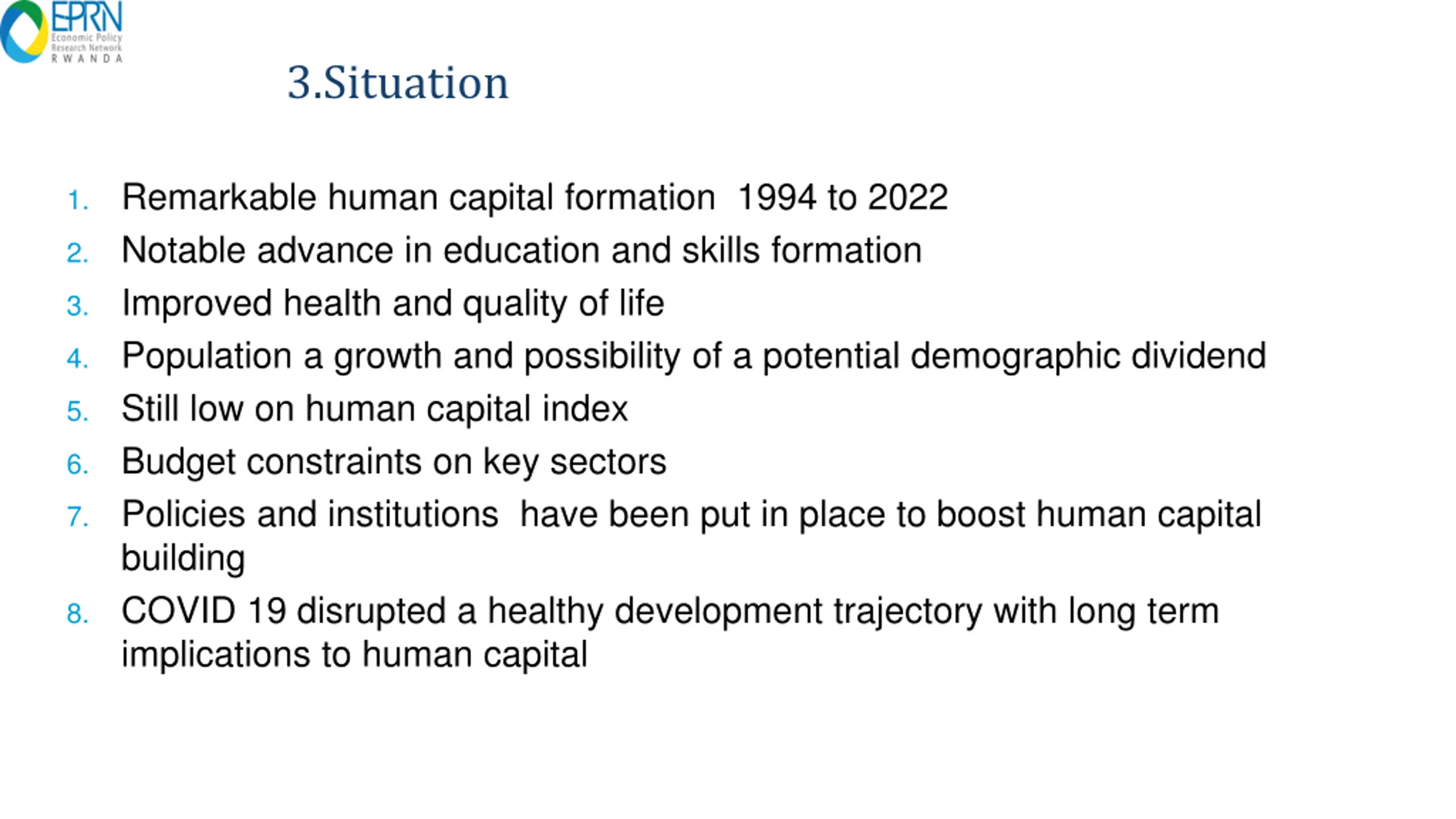 EPRN
Economic Policy
Research Network
RWANDA

3.Situation

1. Remarkable human capital formation 1994 to 2022
2. Notable advance in education and skills formation
3. Improved health and quality of life
4. Population a growth and possibility of a potential demographic dividend
5. Still low on human capital index
6. Budget constraints on key sectors
7. Policies and institutions have been put in place to boost human capital building
8. COVID 19 disrupted a healthy development trajectory with long term implications to human capital